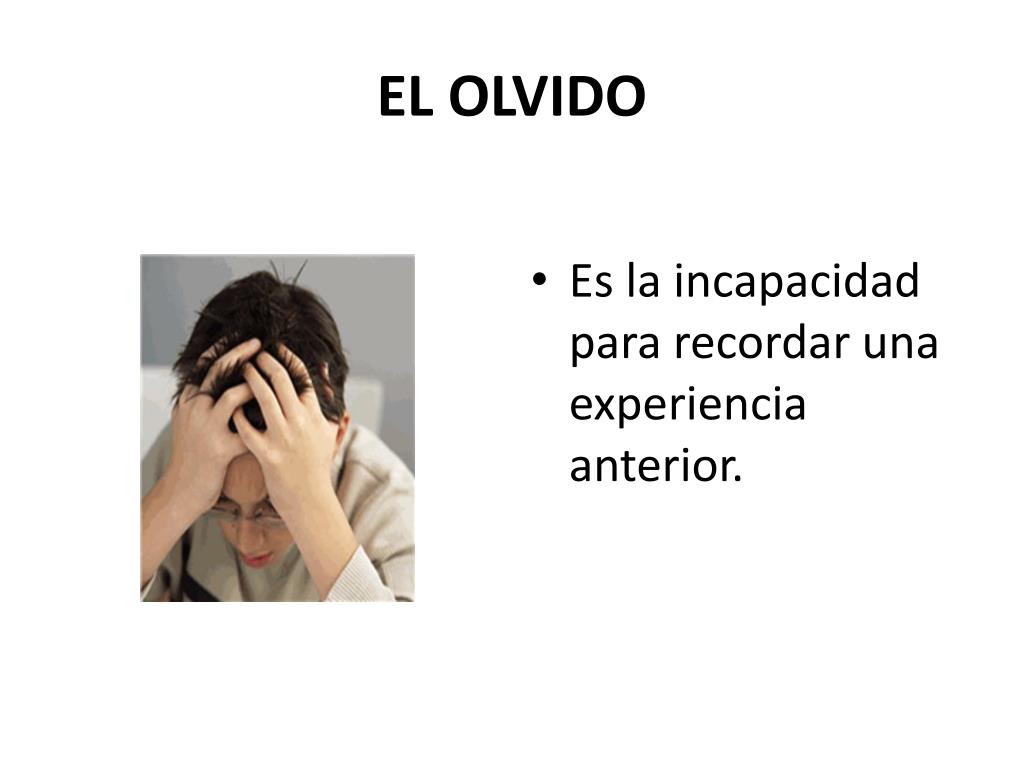 EL OLVIDO

• Es la incapacidad para recordar una experiencia anterior.